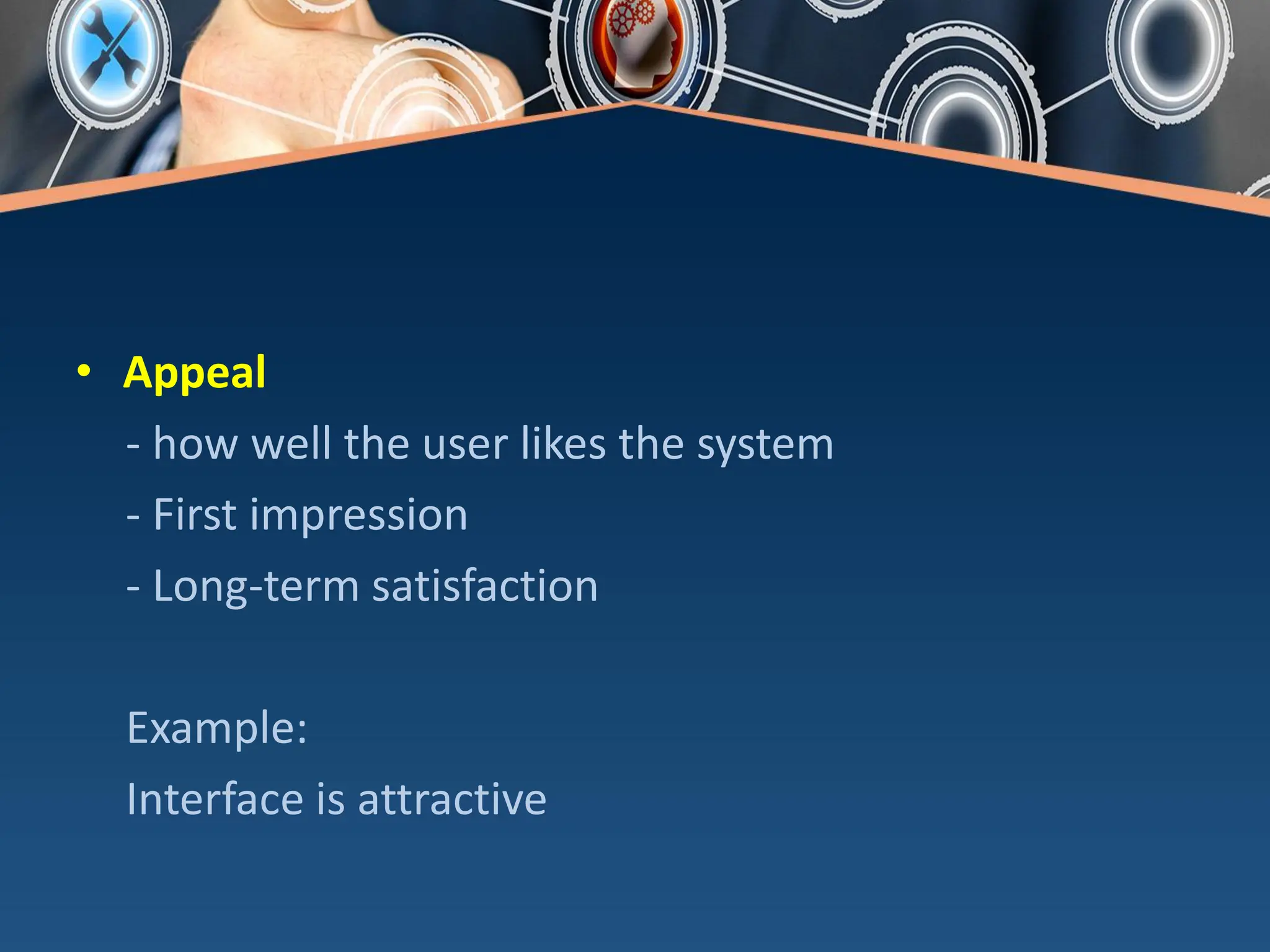 • Appeal

- how well the user likes the system

- First impression

- Long-term satisfaction

Example:

Interface is attractive